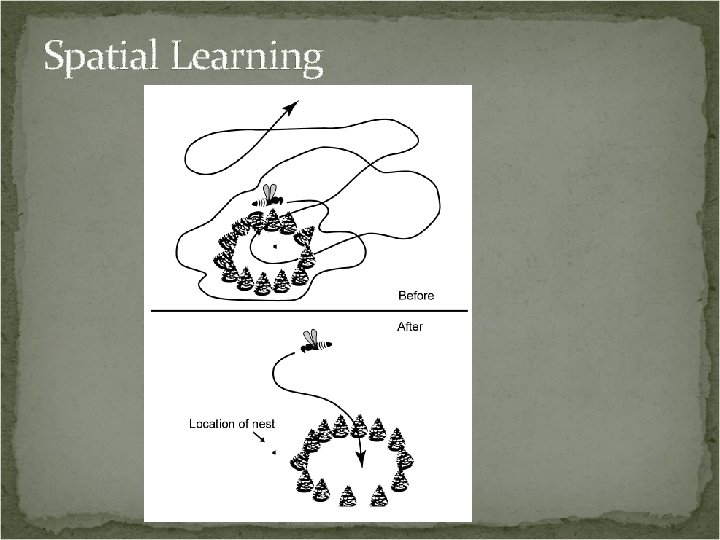 Spatial Learning

Before

After

Location of nest